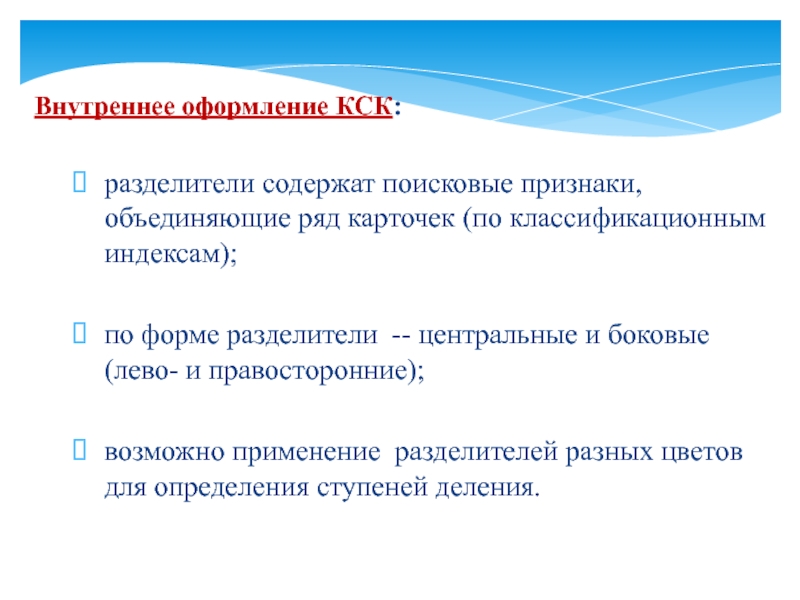 Внутреннее оформление КСК:

разделители содержат поисковые признаки, объединяющие ряд карточек (по классификационным индексам);

по форме разделители -- центральные и боковые (лево- и правосторонние);

возможно применение разделителей разных цветов для определения ступеней деления.